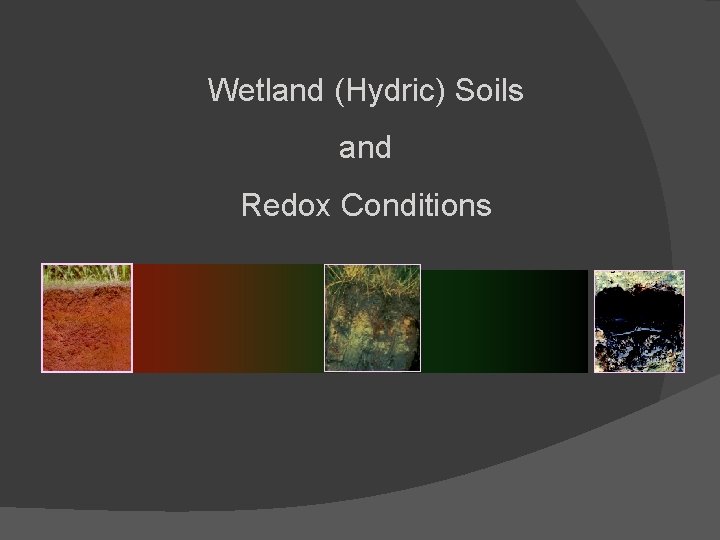 Wetland (Hydric) Soils

and

Redox Conditions